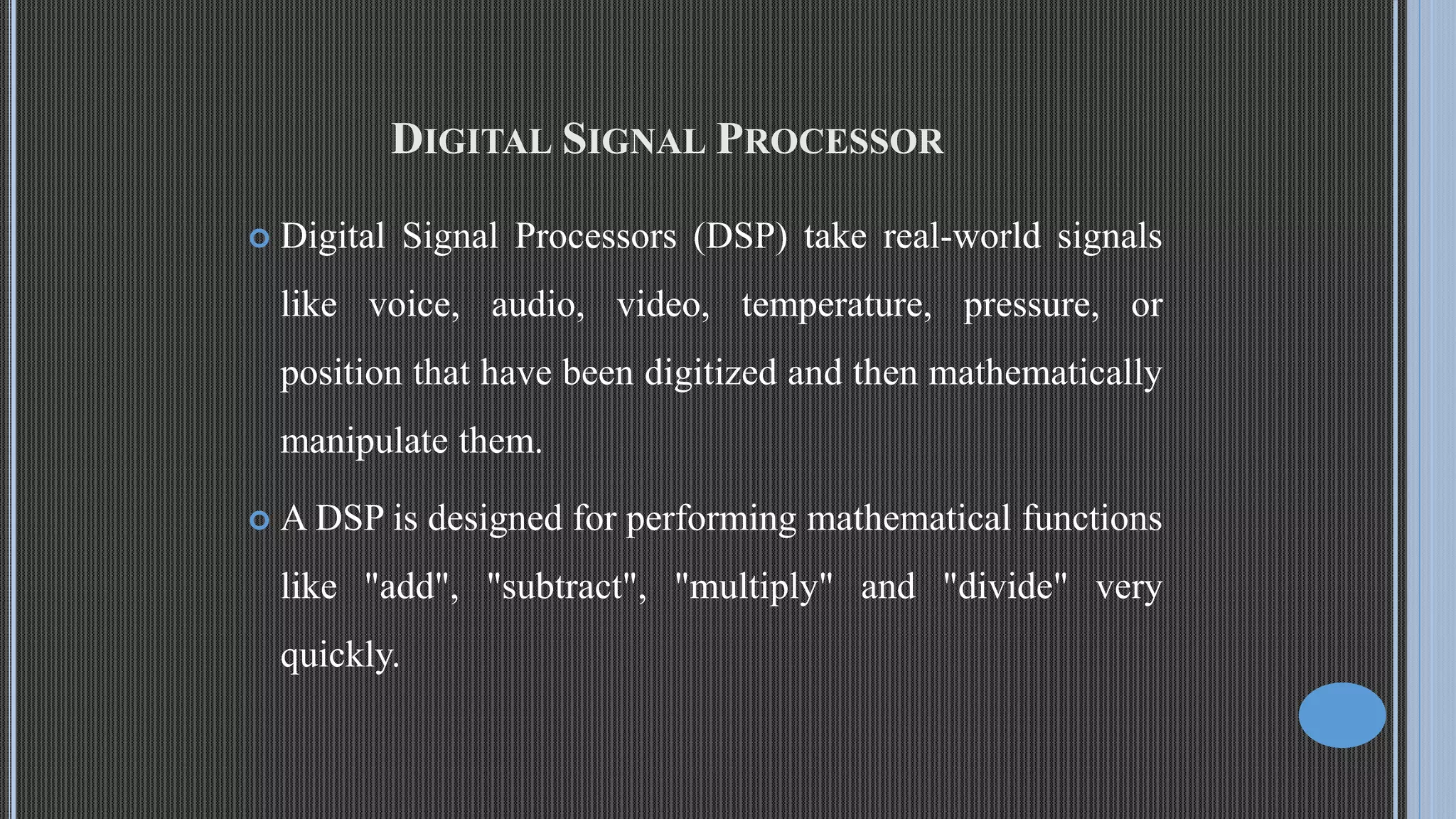 DIGITAL SIGNAL PROCESSOR

Digital Signal Processors (DSP) take real-world signals like voice, audio, video, temperature, pressure, or position that have been digitized and then mathematically manipulate them.

A DSP is designed for performing mathematical functions like "add", "subtract", "multiply" and "divide" very quickly.